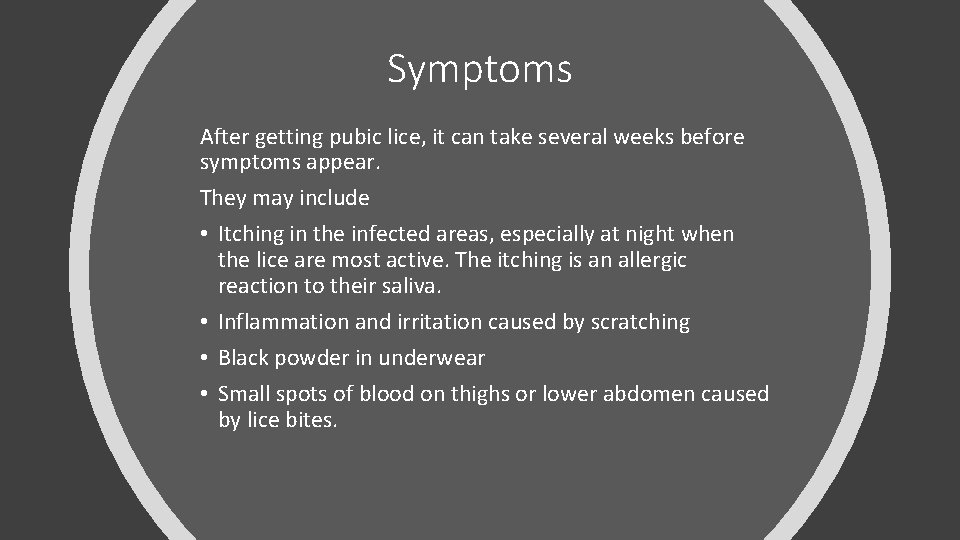 Symptoms

After getting pubic lice, it can take several weeks before symptoms appear.

They may include

• Itching in the infected areas, especially at night when the lice are most active. The itching is an allergic reaction to their saliva.
• Inflammation and irritation caused by scratching
• Black powder in underwear
• Small spots of blood on thighs or lower abdomen caused by lice bites.